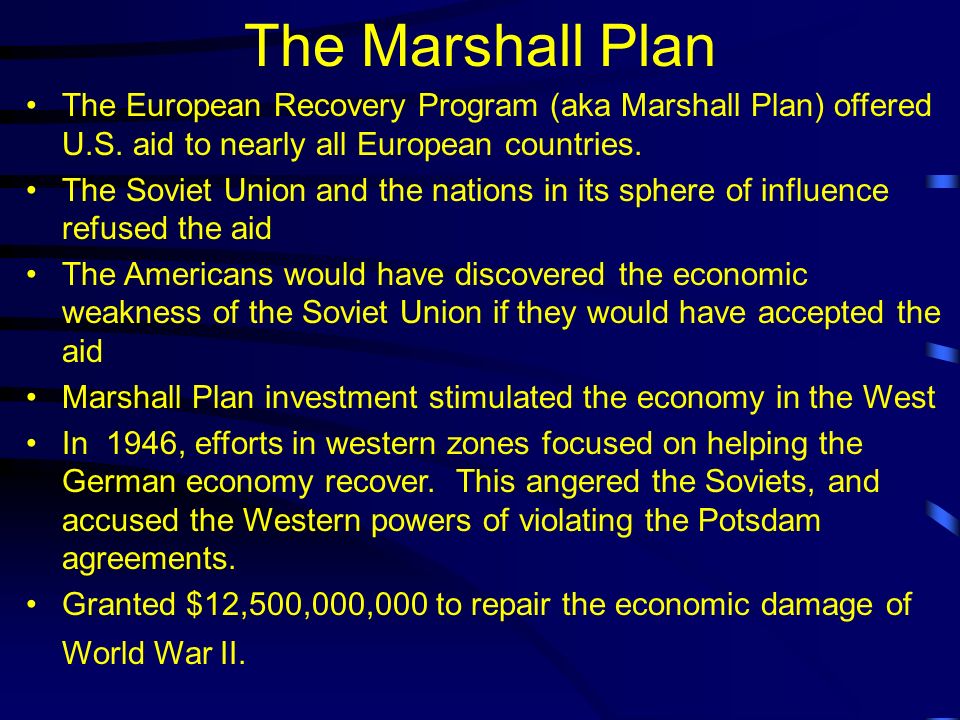 The Marshall Plan

• The European Recovery Program (aka Marshall Plan) offered U.S. aid to nearly all European countries.

• The Soviet Union and the nations in its sphere of influence refused the aid

• The Americans would have discovered the economic weakness of the Soviet Union if they would have accepted the aid

• Marshall Plan investment stimulated the economy in the West

• In 1946, efforts in western zones focused on helping the German economy recover. This angered the Soviets, and accused the Western powers of violating the Potsdam agreements.

• Granted \$12,500,000,000 to repair the economic damage of World War II.